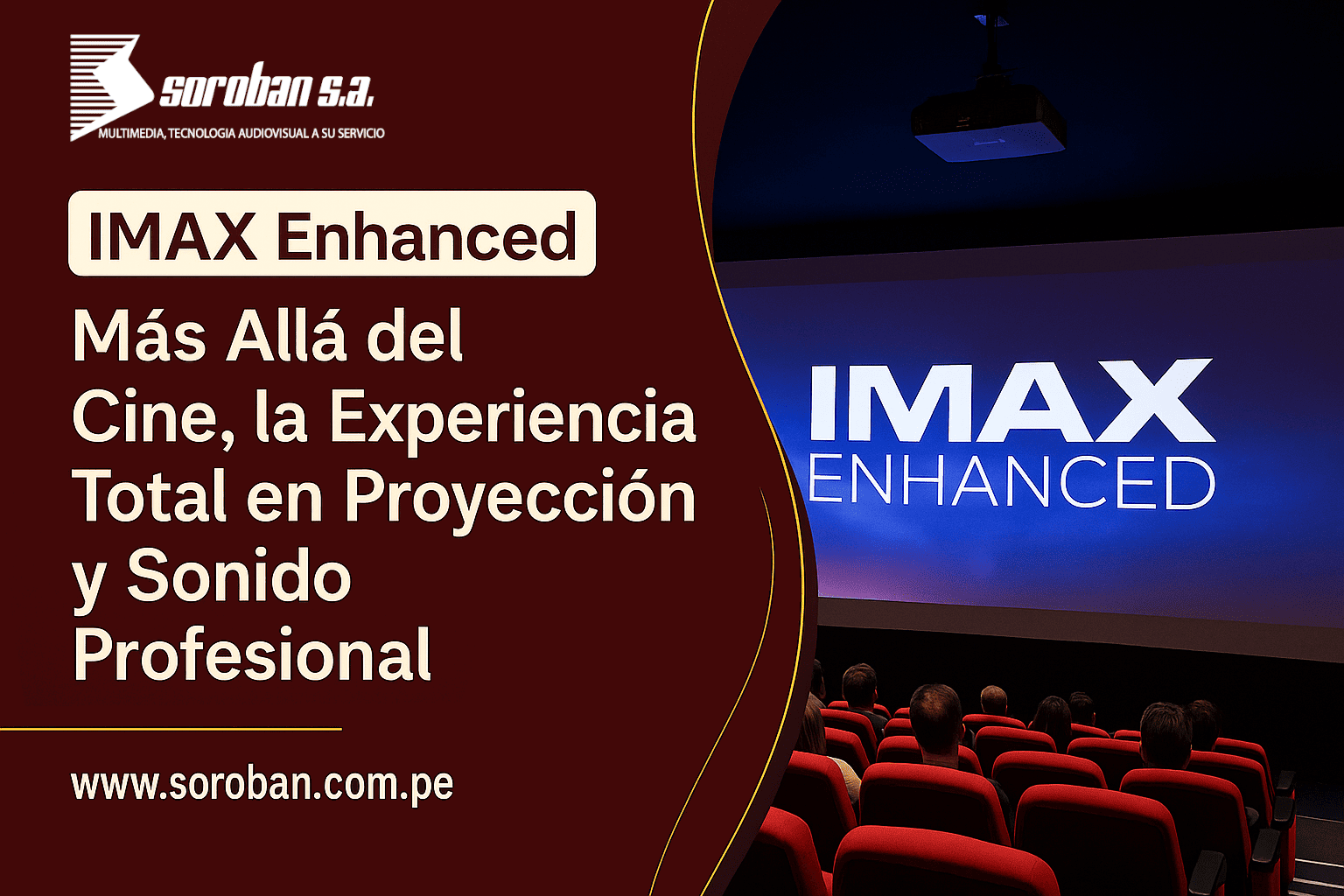 soroban s.a.
MULTIMEDIA, TECNOLOGIA AUDIOVISUAL A SU SERVICIO

IMAX Enhanced

Más Allá del Cine, la Experiencia Total en Proyección y Sonido Profesional

www.soroban.com.pe

IMAX
ENHANCED